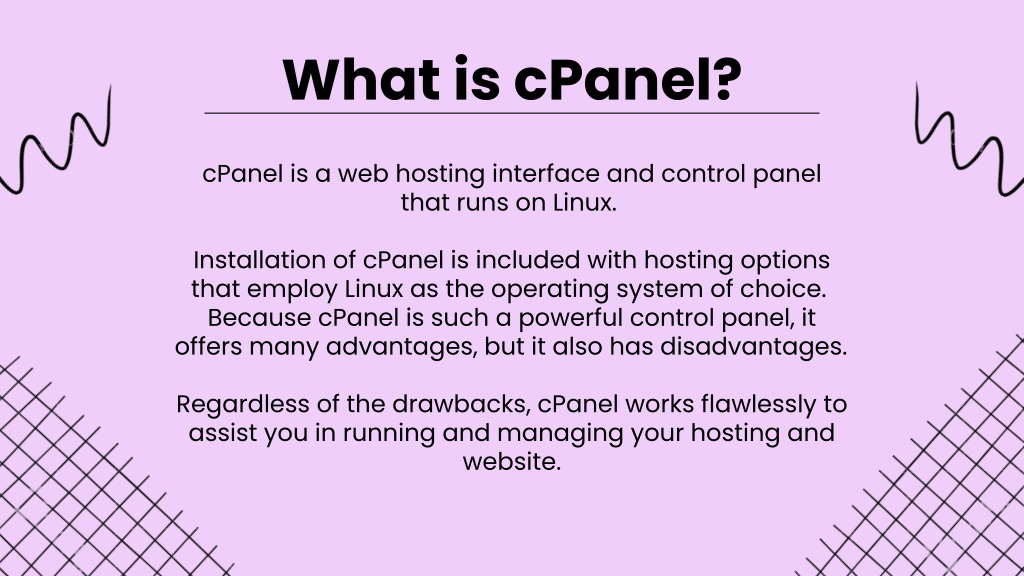 What is cPanel?

cPanel is a web hosting interface and control panel that runs on Linux.

Installation of cPanel is included with hosting options that employ Linux as the operating system of choice. Because cPanel is such a powerful control panel, it offers many advantages, but it also has disadvantages.

Regardless of the drawbacks, cPanel works flawlessly to assist you in running and managing your hosting and website.